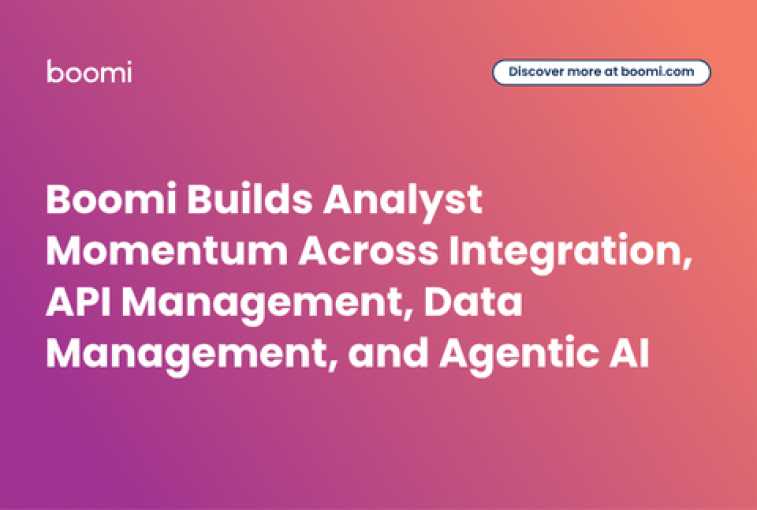 boomi

Discover more at boomi.com

Boomi Builds Analyst Momentum Across Integration, API Management, Data Management, and Agentic AI